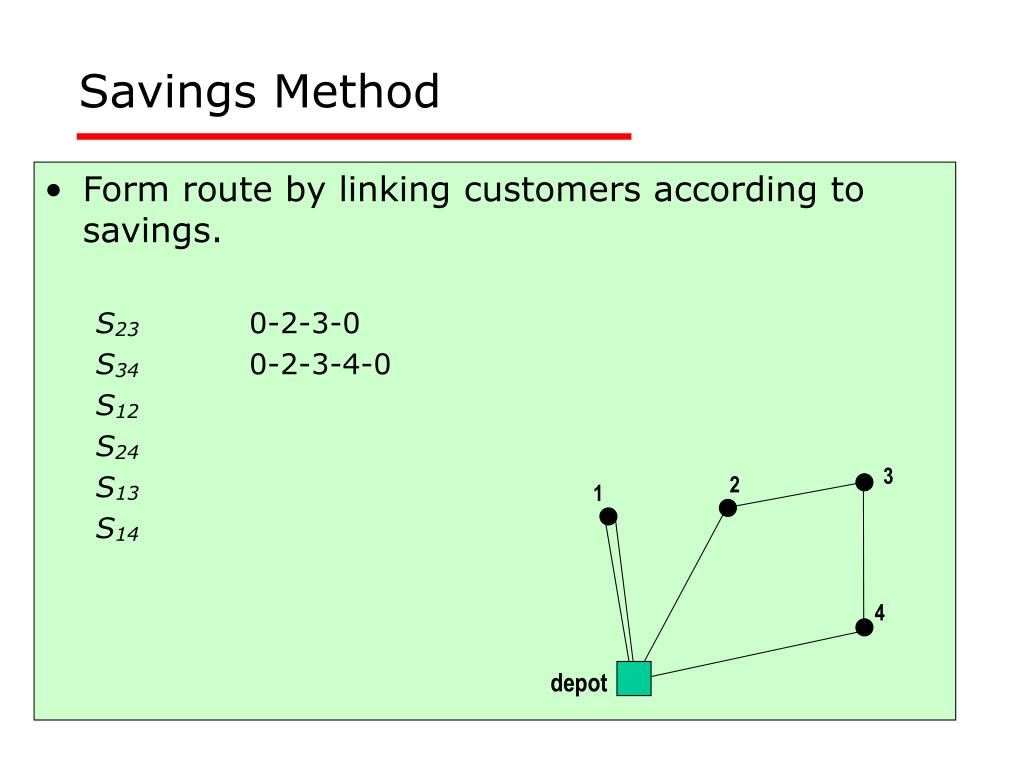 Savings Method

• Form route by linking customers according to savings.

$S_{23}$ 0-2-3-0
$S_{34}$ 0-2-3-4-0
$S_{12}$
$S_{24}$
$S_{13}$
$S_{14}$

1
2
3
4
depot